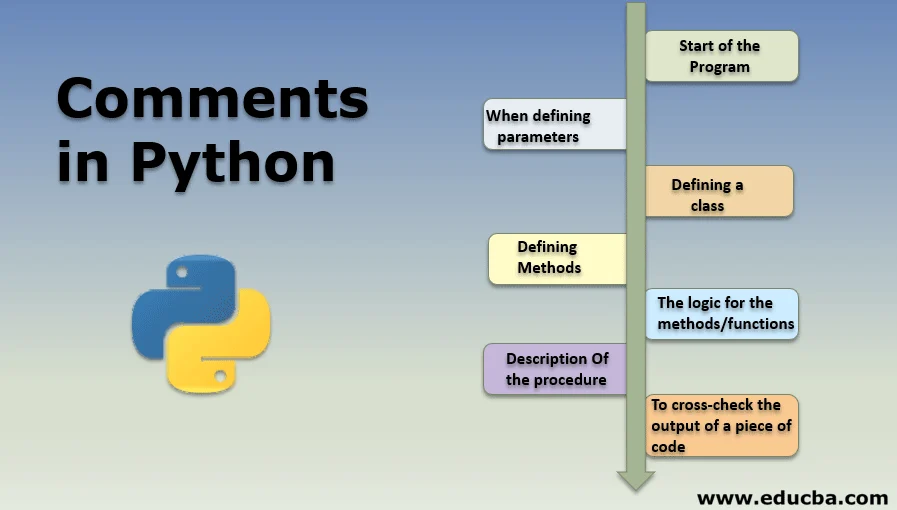 Comments in Python

Start of the Program

When defining parameters

Defining a class

Defining Methods

The logic for the methods/functions

Description Of the procedure

To cross-check the output of a piece of code

www.educba.com